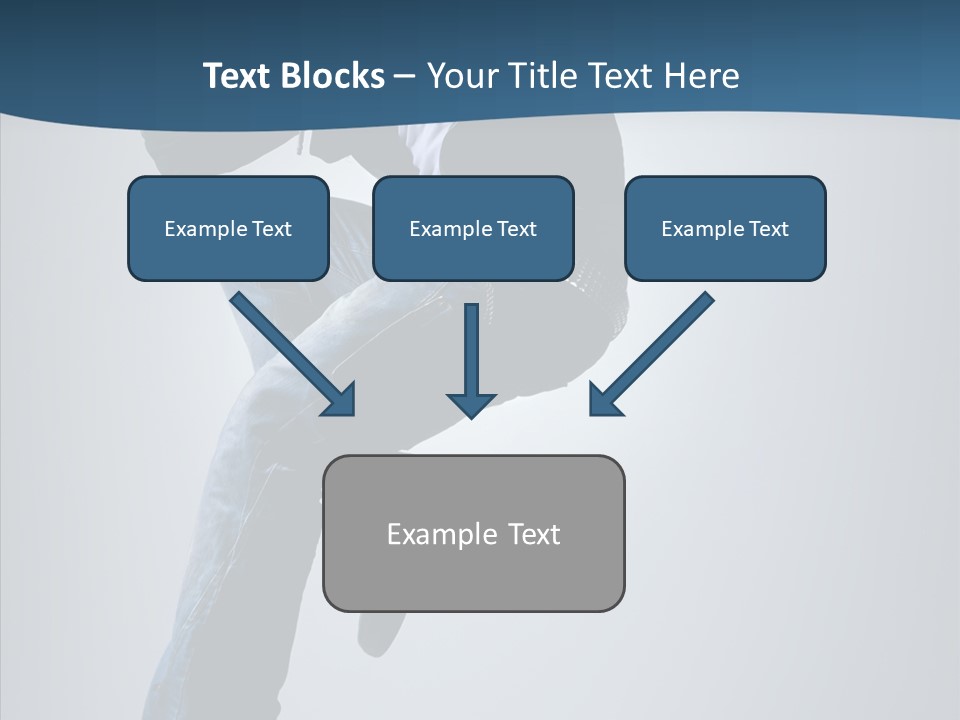 Text Blocks – Your Title Text Here

Example Text

Example Text

Example Text

Example Text